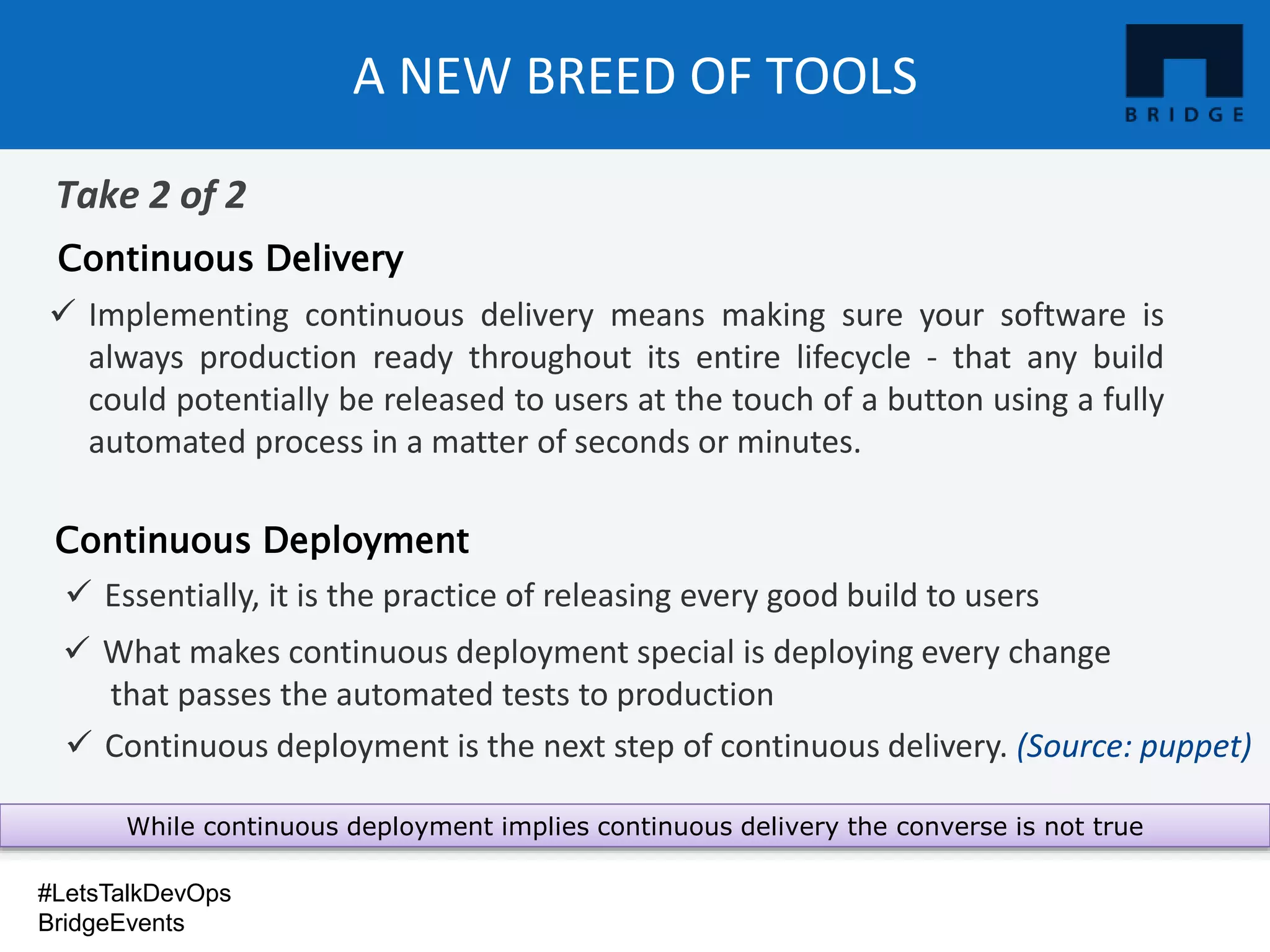 A NEW BREED OF TOOLS

BRIDGE

Take 2 of 2

Continuous Delivery

✓ Implementing continuous delivery means making sure your software is always production ready throughout its entire lifecycle - that any build could potentially be released to users at the touch of a button using a fully automated process in a matter of seconds or minutes.

Continuous Deployment

✓ Essentially, it is the practice of releasing every good build to users

✓ What makes continuous deployment special is deploying every change that passes the automated tests to production

✓ Continuous deployment is the next step of continuous delivery. (Source: puppet)

While continuous deployment implies continuous delivery the converse is not true

#LetsTalkDevOps
BridgeEvents